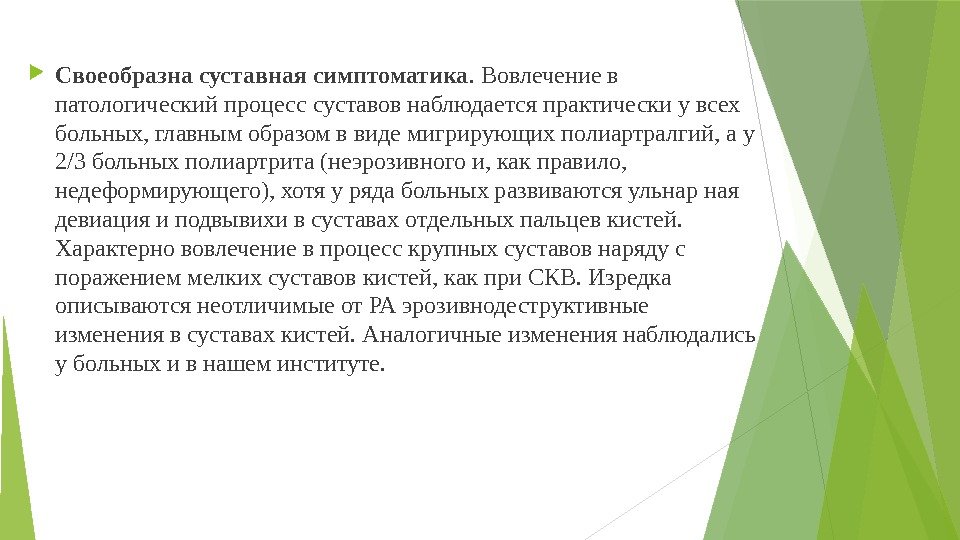 Своеобразна суставная симптоматика. Вовлечение в патологический процесс суставов наблюдается практически у всех больных, главным образом в виде мигрирующих полиартралгий, а у 2/3 больных полиартрита (неэрозивного и, как правило, недеформирующего), хотя у ряда больных развиваются ульнар ная девиация и подвывихи в суставах отдельных пальцев кистей. Характерно вовлечение в процесс крупных суставов наряду с поражением мелких суставов кистей, как при СКВ. Изредка описываются неотличимые от РА эрозивнодеструктивные изменения в суставах кистей. Аналогичные изменения наблюдались у больных и в нашем институте.